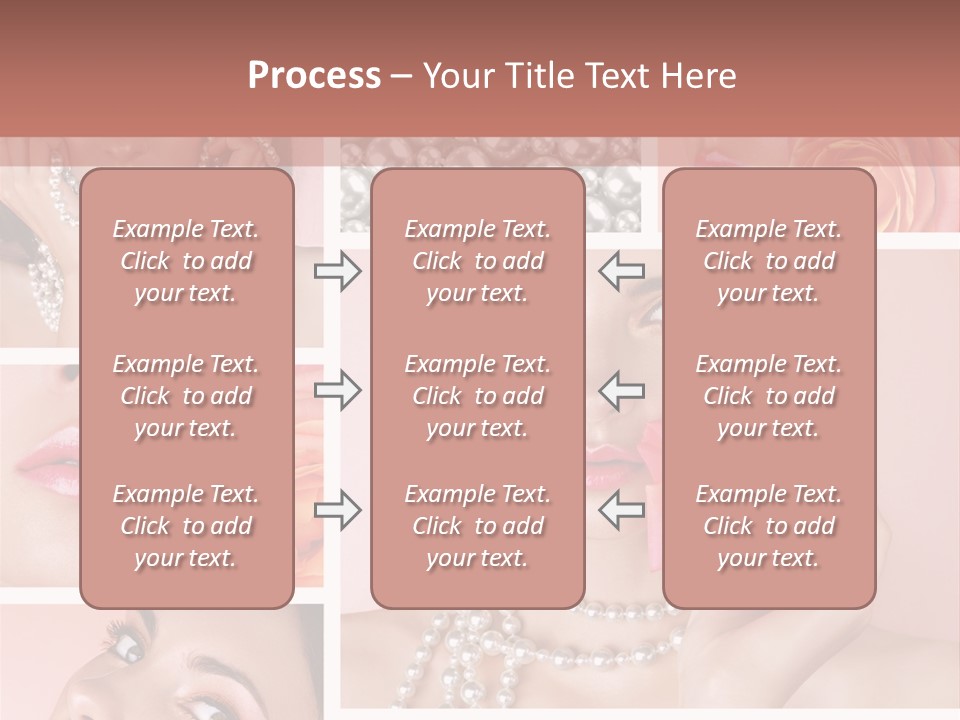 Process – Your Title Text Here

Example Text. Click to add your text.

Example Text. Click to add your text.

Example Text. Click to add your text.

Example Text. Click to add your text.

Example Text. Click to add your text.

Example Text. Click to add your text.

Example Text. Click to add your text.

Example Text. Click to add your text.

Example Text. Click to add your text.